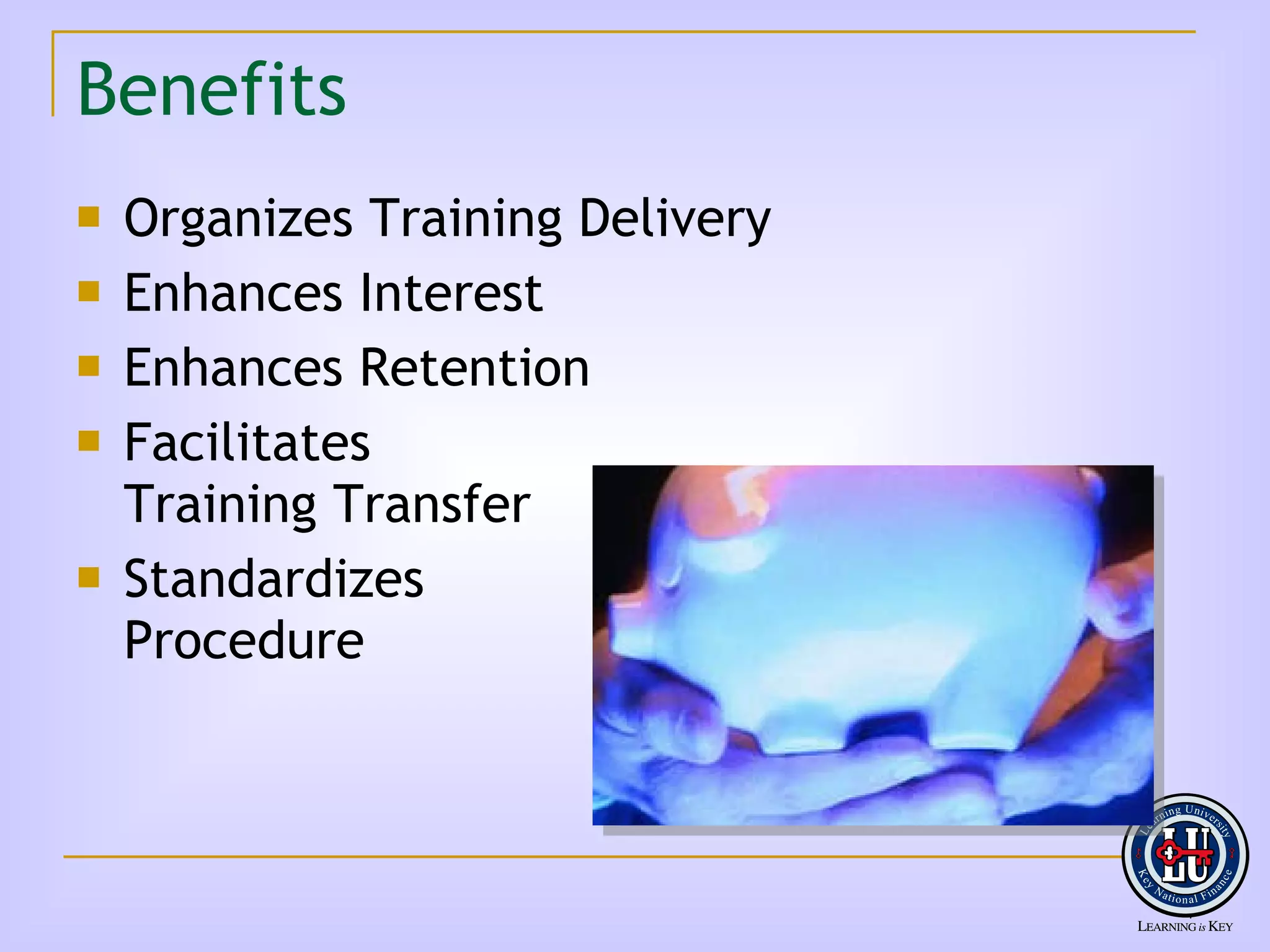 Benefits

- Organizes Training Delivery
- Enhances Interest
- Enhances Retention
- Facilitates Training Transfer
- Standardizes Procedure

Learning University
LU
Key National Finance
LEARNING is KEY